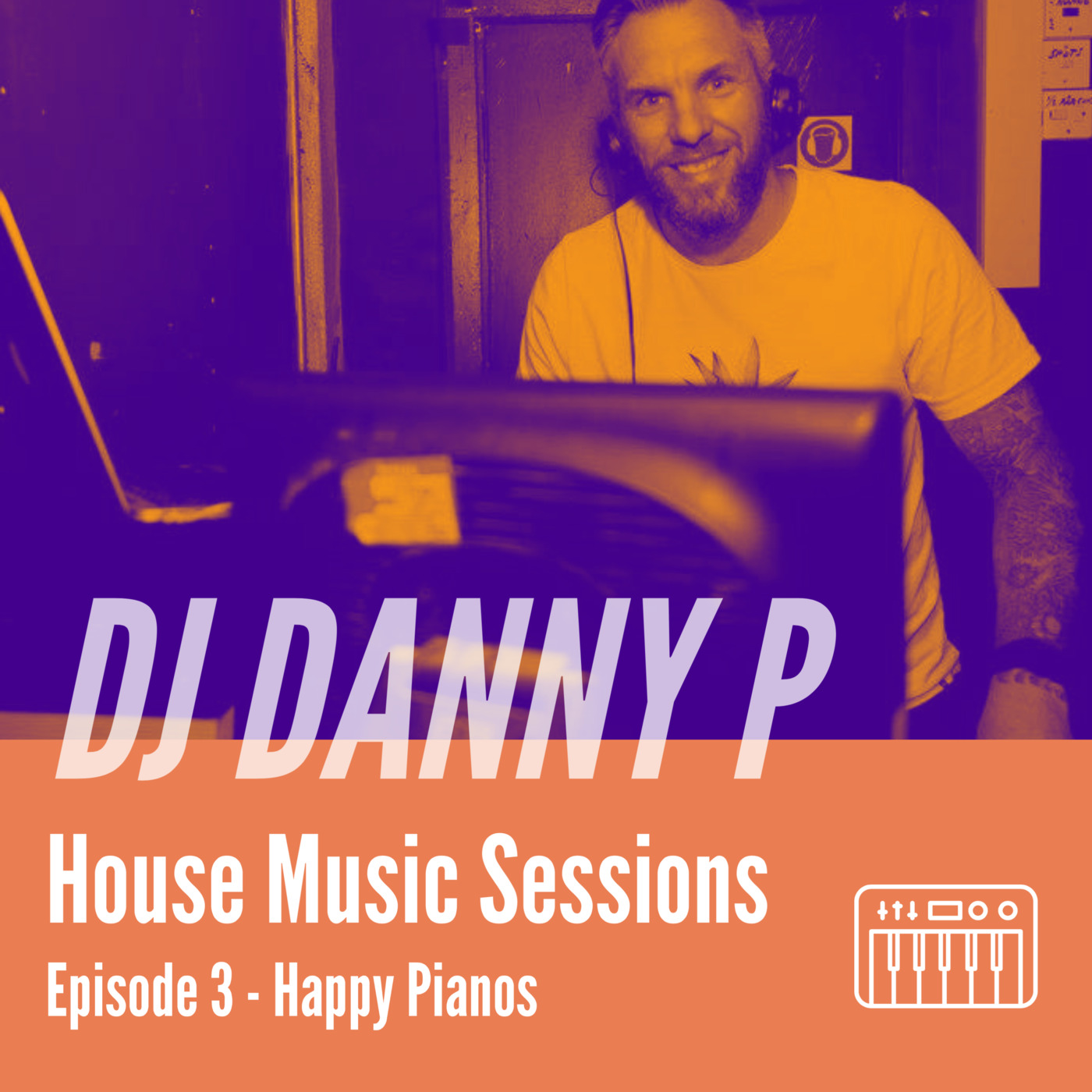 DJ DANNY P

House Music Sessions

Episode 3 - Happy Pianos